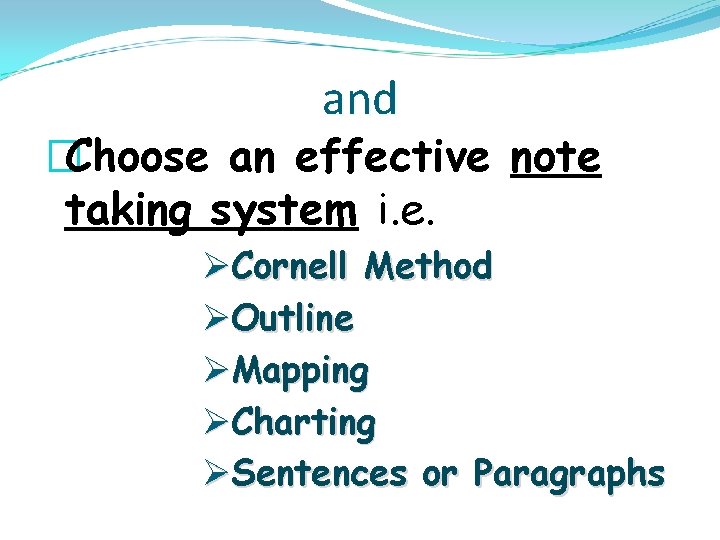 and

Choose an effective note taking system i.e.

➢Cornell Method
➢Outline
➢Mapping
➢Charting
➢Sentences or Paragraphs